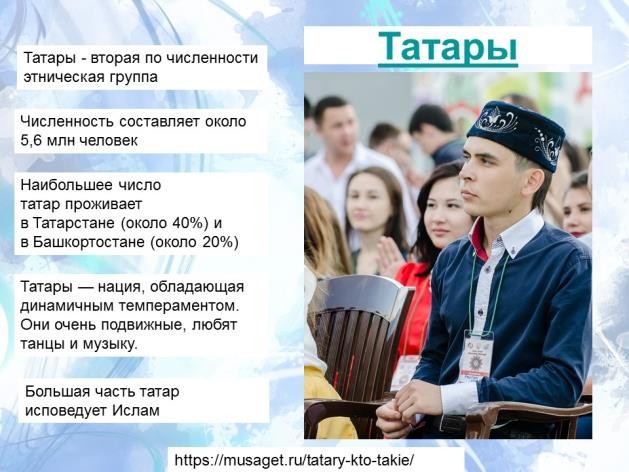 Татары

Татары - вторая по численности этническая группа

Численность составляет около 5,6 млн человек

Наибольшее число татар проживает в Татарстане (около 40%) и в Башкортостане (около 20%)

Татары — нация, обладающая динамичным темпераментом. Они очень подвижные, любят танцы и музыку.

Большая часть татар исповедует Ислам

https://musaget.ru/tatary-kto-takie/